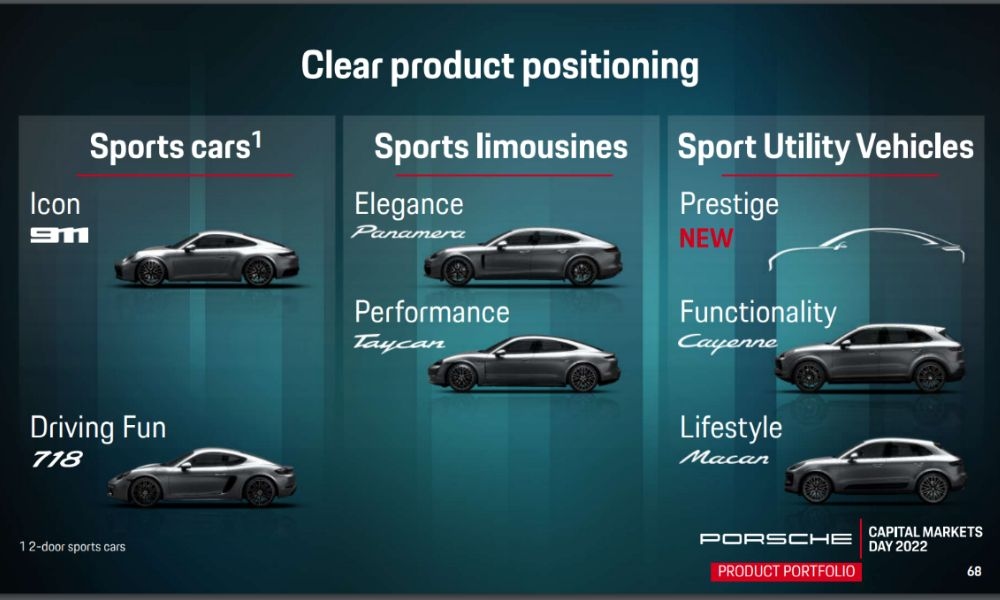 Clear product positioning

Sports cars$^1$

Icon

911

Driving Fun

718

Sports limousines

Elegance

Panamera

Performance

Taycan

Sport Utility Vehicles

Prestige

NEW

Functionality

Cayenne

Lifestyle

Macan

1 2-door sports cars

PORSCHE

CAPITAL MARKETS DAY 2022

PRODUCT PORTFOLIO

68